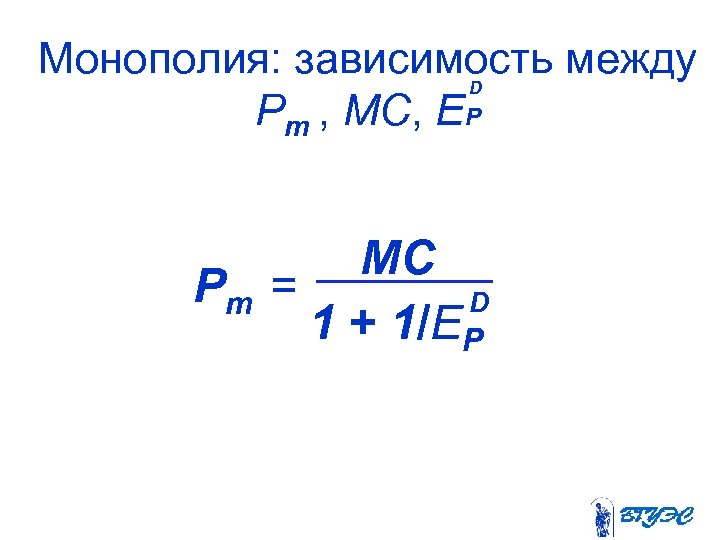 Монополия: зависимость между $P_m$, $MC$, $E_P^D$

$P_m = \frac{MC}{1 + 1/E_P^D}$

ВГУЭС